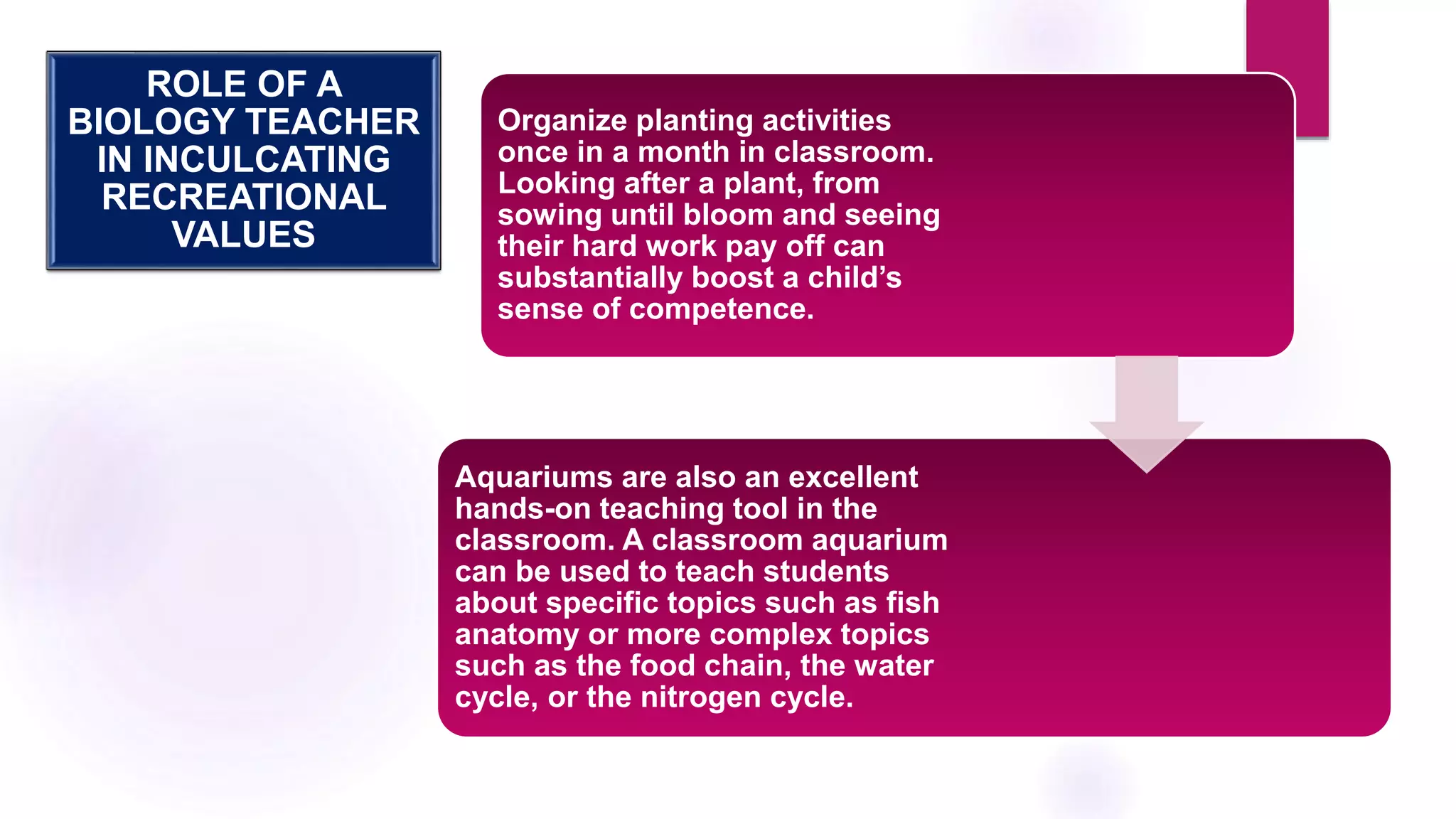 ROLE OF A BIOLOGY TEACHER IN INCULCATING RECREATIONAL VALUES

Organize planting activities once in a month in classroom. Looking after a plant, from sowing until bloom and seeing their hard work pay off can substantially boost a child's sense of competence.

Aquariums are also an excellent hands-on teaching tool in the classroom. A classroom aquarium can be used to teach students about specific topics such as fish anatomy or more complex topics such as the food chain, the water cycle, or the nitrogen cycle.